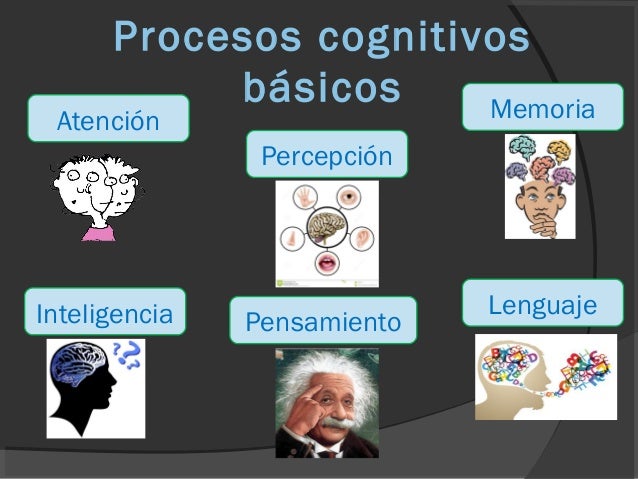 Procesos cognitivos básicos

Atención

Percepción

Memoria

Inteligencia

Pensamiento

Lenguaje